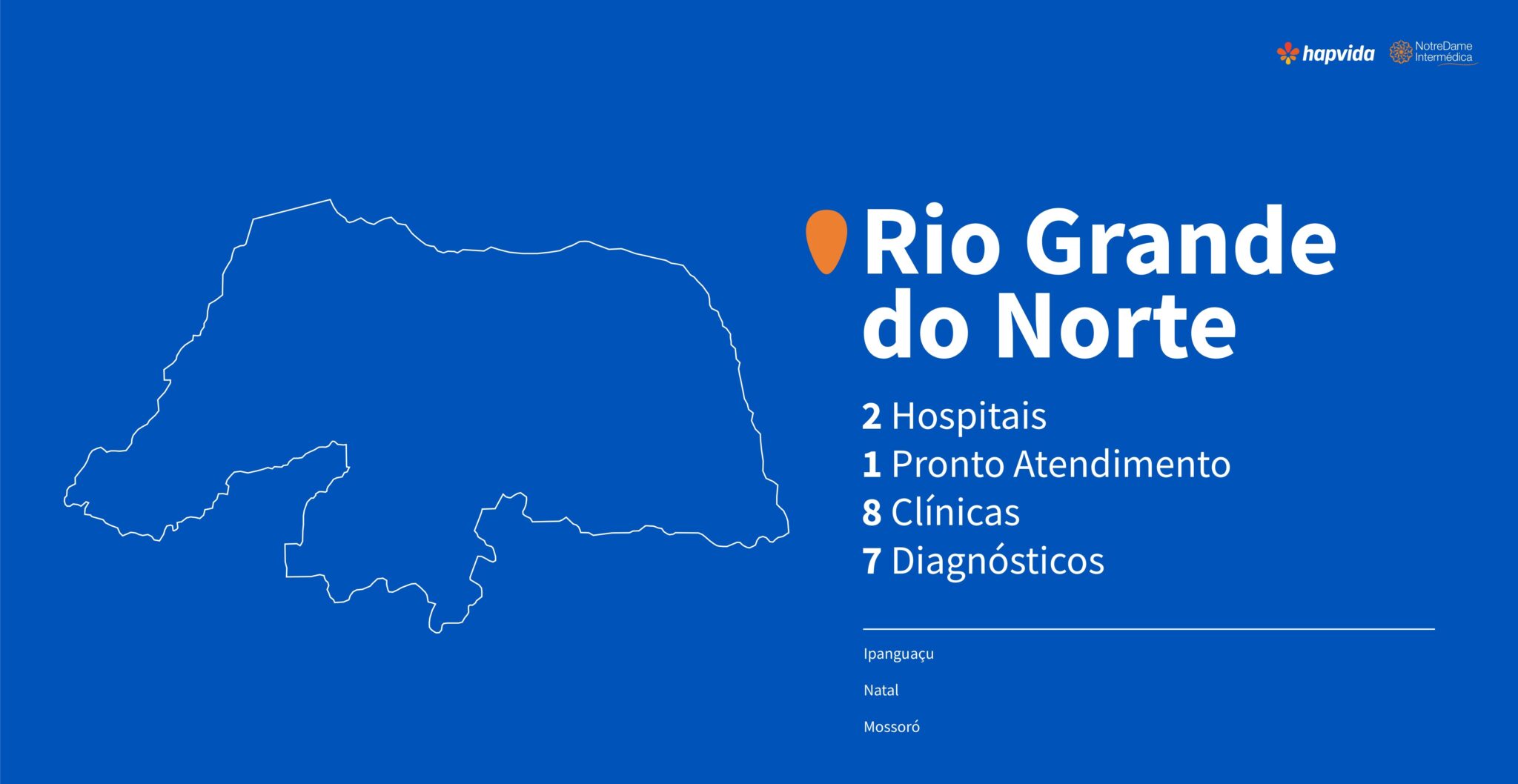 hapvida NotreDame Intermédica

Rio Grande do Norte

2 Hospitais
1 Pronto Atendimento
8 Clínicas
7 Diagnósticos

Ipanguaçu

Natal

Mossoró